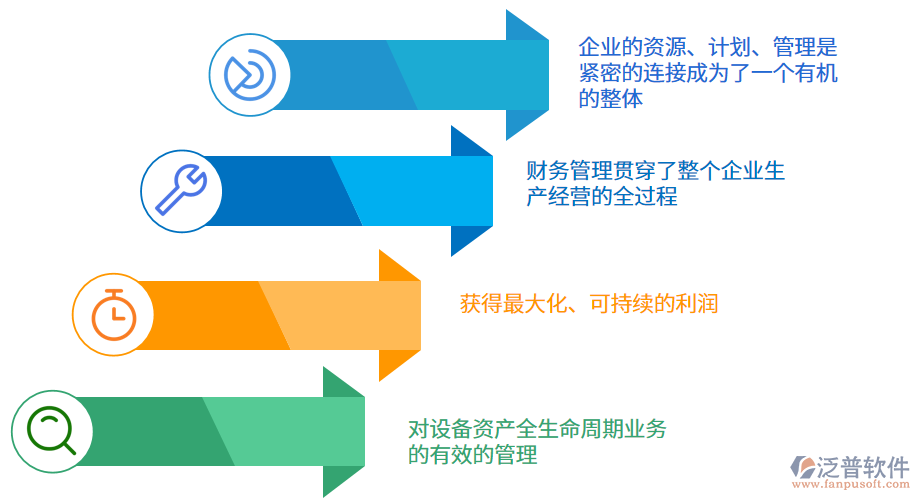 企业的资源、计划、管理是紧密的连接成为了一个有机的整体

财务管理贯穿了整个企业生产经营的全过程

获得最大化、可持续的利润

对设备资产全生命周期业务的有效的管理

泛普软件
www.fanpusoft.com